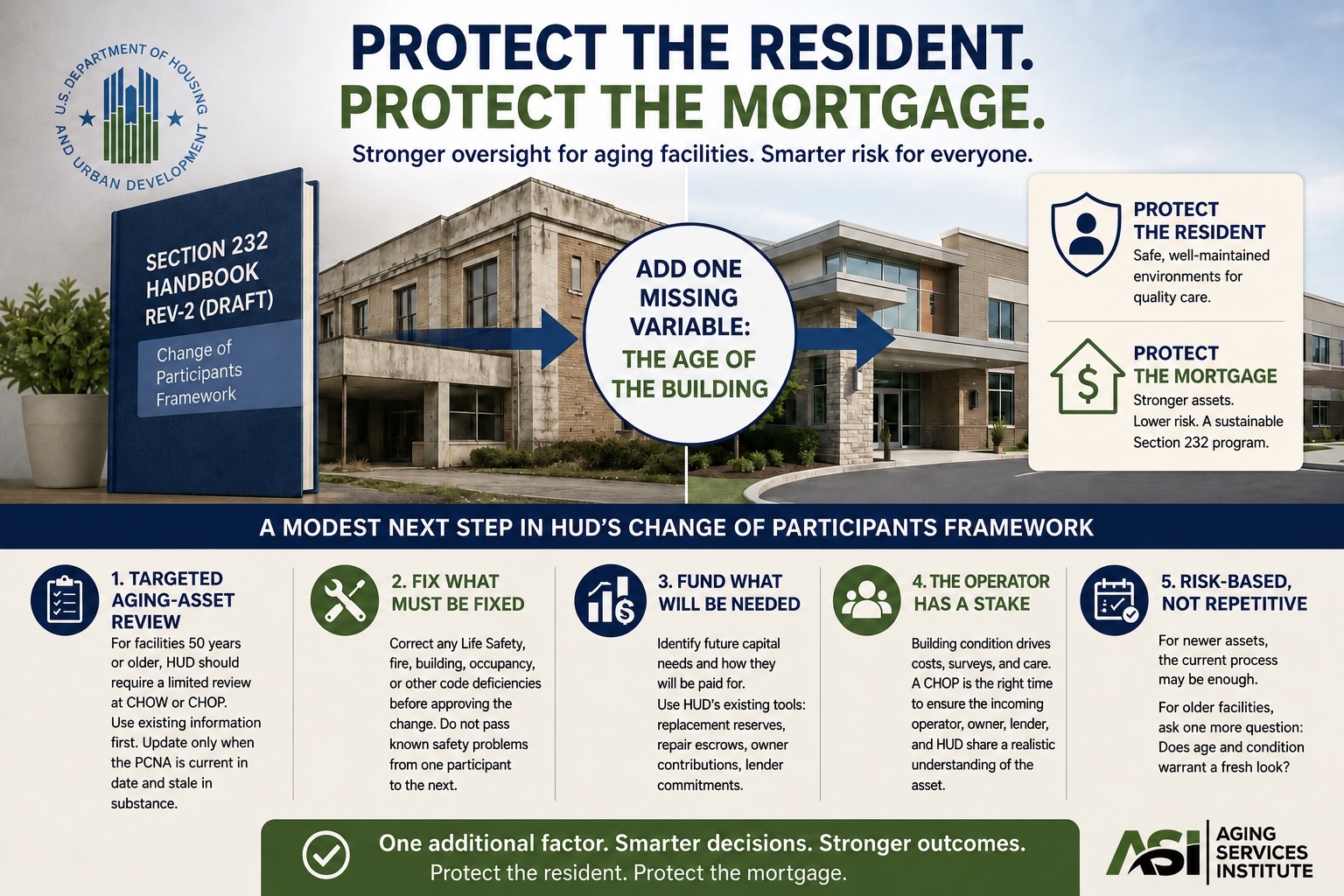 U.S. DEPARTMENT OF HOUSING AND URBAN DEVELOPMENT

PROTECT THE RESIDENT.
PROTECT THE MORTGAGE.

Stronger oversight for aging facilities. Smarter risk for everyone.

SECTION 232 HANDBOOK REV-2 (DRAFT)

Change of Participants Framework

ADD ONE MISSING VARIABLE: THE AGE OF THE BUILDING

PROTECT THE RESIDENT
Safe, well-maintained environments for quality care.

PROTECT THE MORTGAGE
Stronger assets. Lower risk. A sustainable Section 232 program.

A MODEST NEXT STEP IN HUD'S CHANGE OF PARTICIPANTS FRAMEWORK

1. TARGETED AGING-ASSET REVIEW
For facilities 50 years or older, HUD should require a limited review at CHOW or CHOP. Use existing information first. Update only when the PCNA is current in date and stale in substance.

2. FIX WHAT MUST BE FIXED
Correct any Life Safety, fire, building, occupancy, or other code deficiencies before approving the change. Do not pass known safety problems from one participant to the next.

3. FUND WHAT WILL BE NEEDED
Identify future capital needs and how they will be paid for. Use HUD's existing tools: replacement reserves, repair escrows, owner contributions, lender commitments.

4. THE OPERATOR HAS A STAKE
Building condition drives costs, surveys, and care. A CHOP is the right time to ensure the incoming operator, owner, lender, and HUD share a realistic understanding of the asset.

5. RISK-BASED, NOT REPETITIVE
For newer assets, the current process may be enough.
For older facilities, ask one more question: Does age and condition warrant a fresh look?

One additional factor. Smarter decisions. Stronger outcomes.
Protect the resident. Protect the mortgage.

ASI AGING SERVICES INSTITUTE